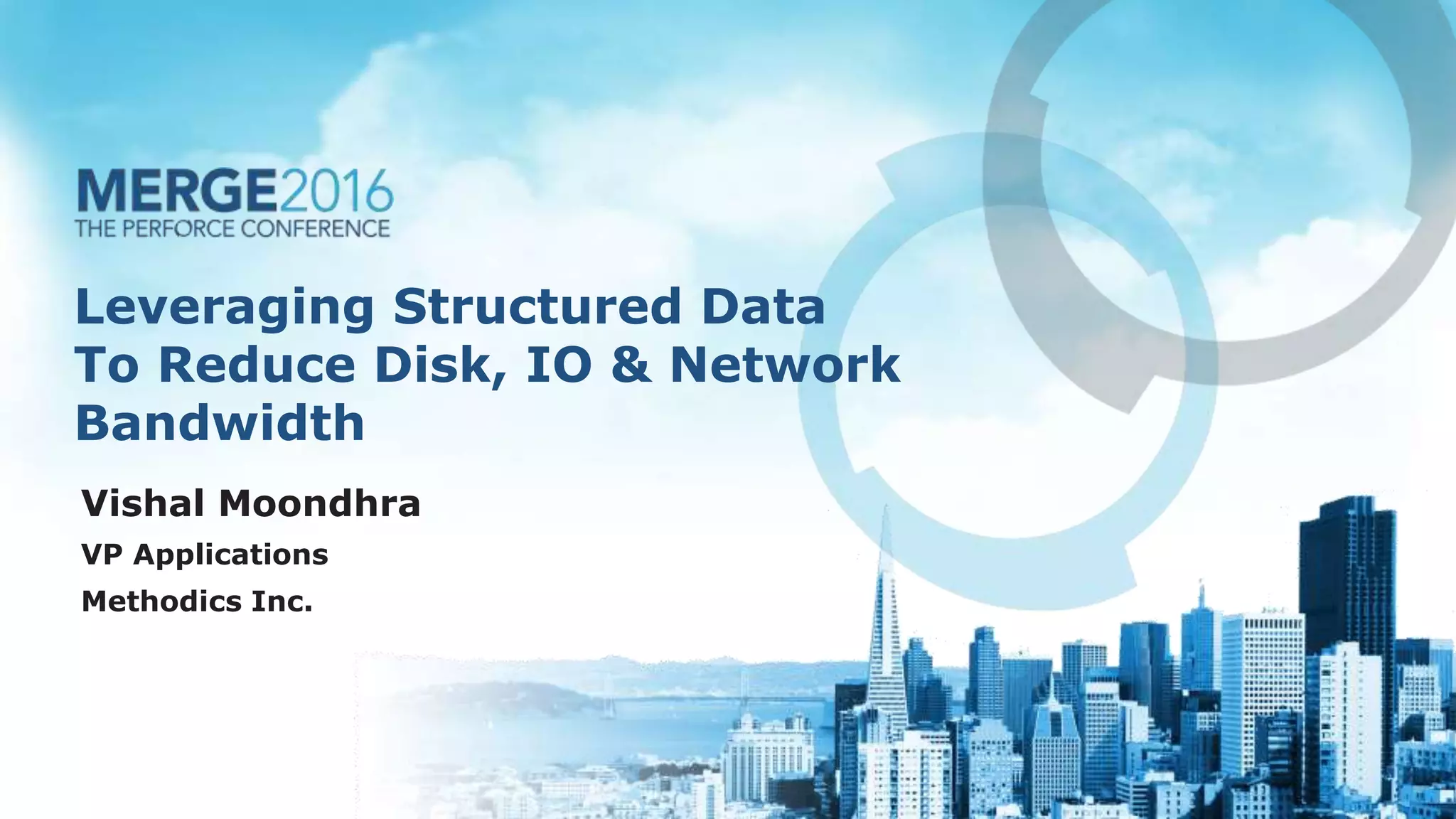 MERGE2016
THE PERFORCE CONFERENCE

Leveraging Structured Data To Reduce Disk, IO & Network Bandwidth

Vishal Moondhra

VP Applications

Methodics Inc.